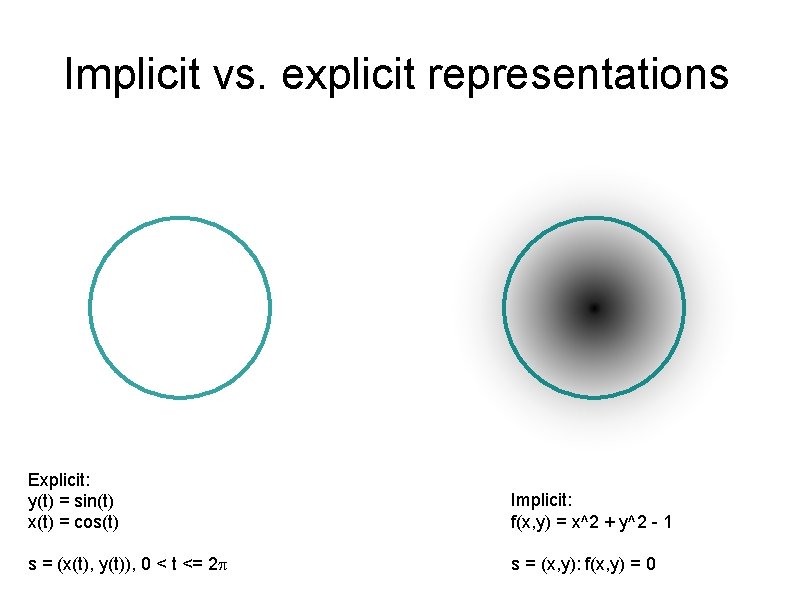 Implicit vs. explicit representations

Explicit:
y(t) = sin(t)
x(t) = cos(t)

s = (x(t), y(t)), 0 < t <= 2$\pi$

Implicit:
f(x,y) = x^2 + y^2 - 1

s = (x,y): f(x,y) = 0